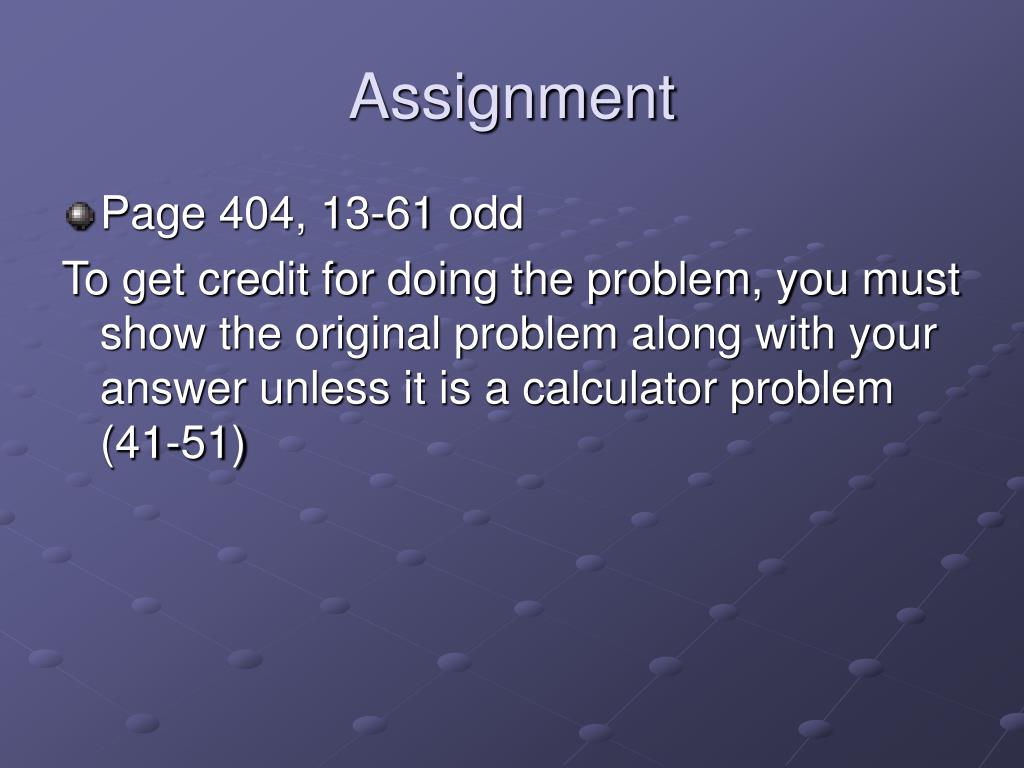 Assignment

Page 404, 13-61 odd

To get credit for doing the problem, you must show the original problem along with your answer unless it is a calculator problem (41-51)